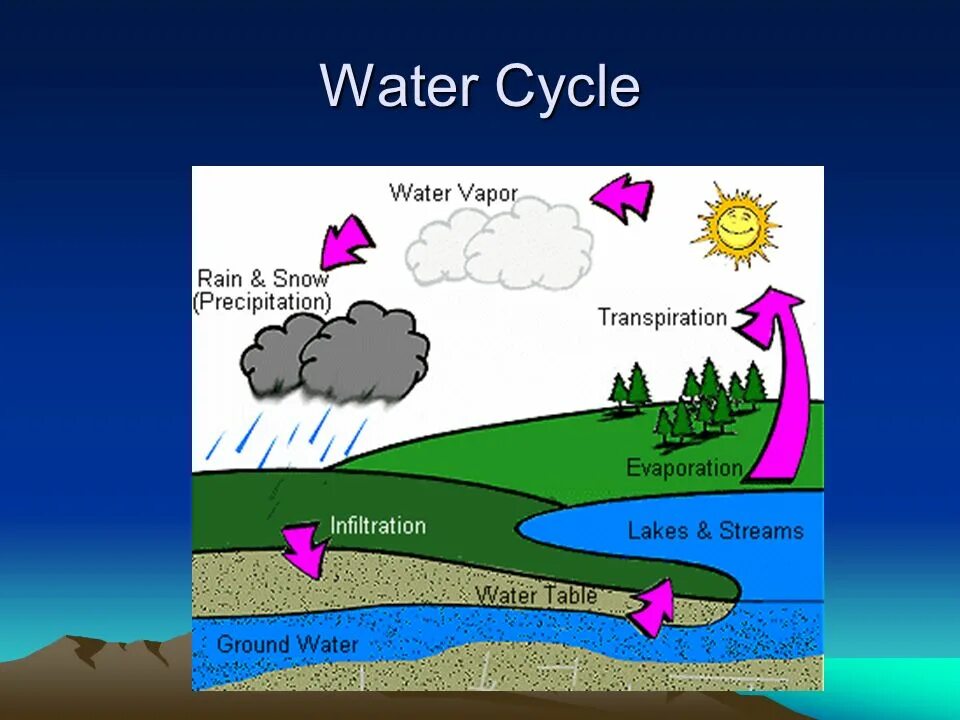 Water Cycle

Water Vapor

Rain & Snow (Precipitation)

Transpiration

Evaporation

Infiltration

Lakes & Streams

Water Table

Ground Water